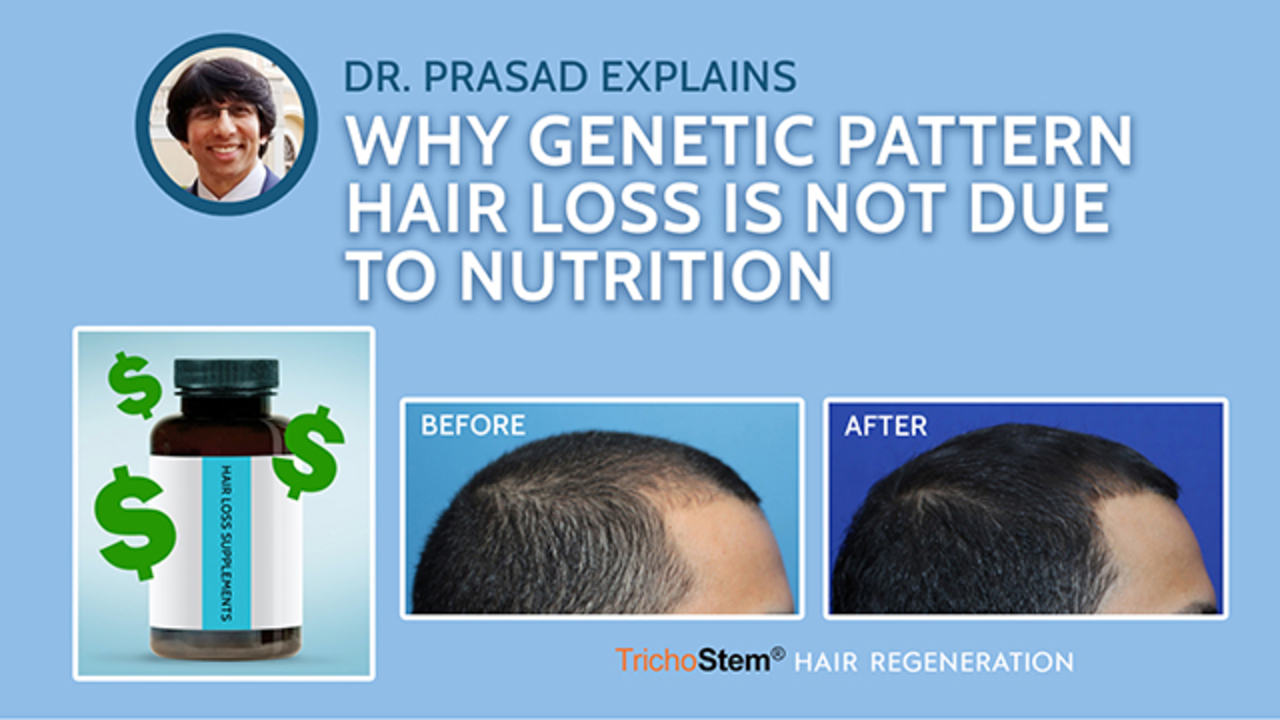 DR. PRASAD EXPLAINS
WHY GENETIC PATTERN HAIR LOSS IS NOT DUE TO NUTRITION

$
$
$
HAIR LOSS SUPPLEMENTS

BEFORE

AFTER

TrichoStem® HAIR REGENERATION